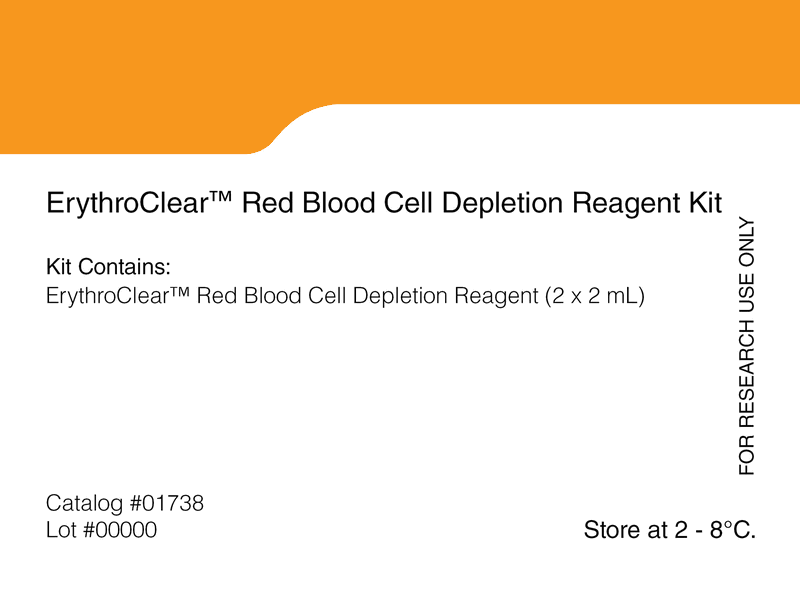 ErythroClear™ Red Blood Cell Depletion Reagent Kit

Kit Contains:
ErythroClear™ Red Blood Cell Depletion Reagent (2 x 2 mL)

FOR RESEARCH USE ONLY

Catalog #01738
Lot #00000

Store at 2 - 8°C.